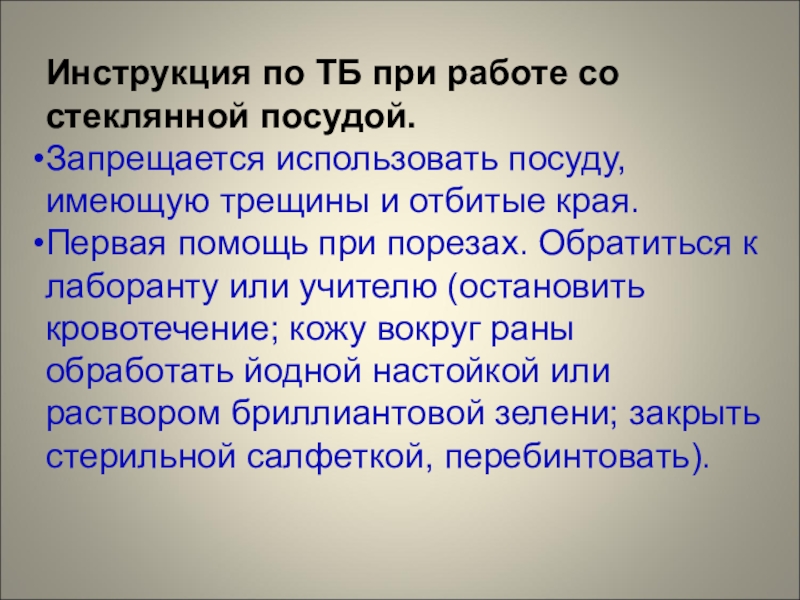 Инструкция по ТБ при работе со стеклянной посудой.

•Запрещается использовать посуду, имеющую трещины и отбитые края.

•Первая помощь при порезах. Обратиться к лаборанту или учителю (остановить кровотечение; кожу вокруг раны обработать йодной настойкой или раствором бриллиантовой зелени; закрыть стерильной салфеткой, перебинтовать).